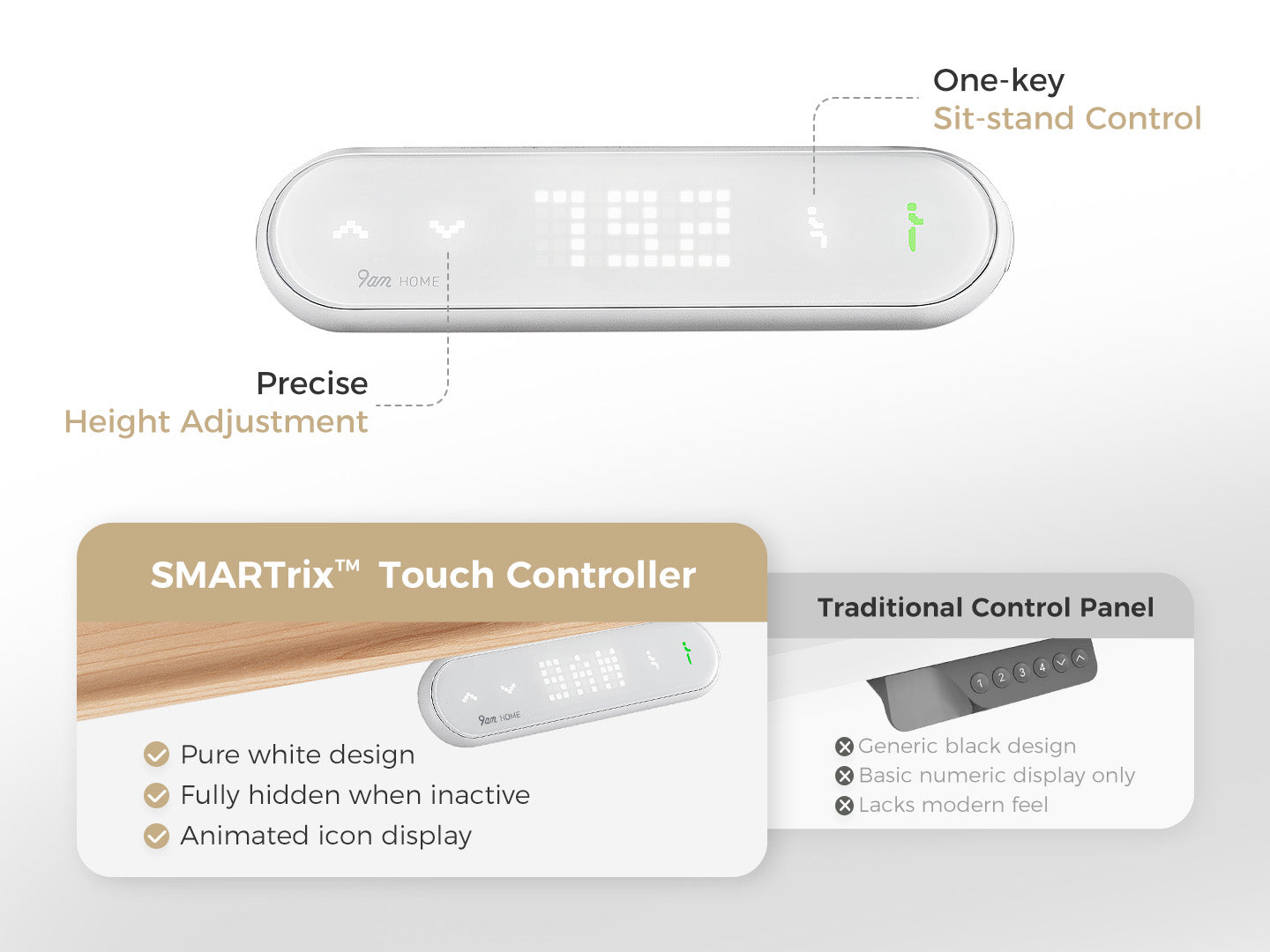 One-key
Sit-stand Control

9am HOME

Precise
Height Adjustment

SMARTrix™ Touch Controller

9am HOME

Pure white design
Fully hidden when inactive
Animated icon display

Traditional Control Panel

1 2 3 4

Generic black design
Basic numeric display only
Lacks modern feel